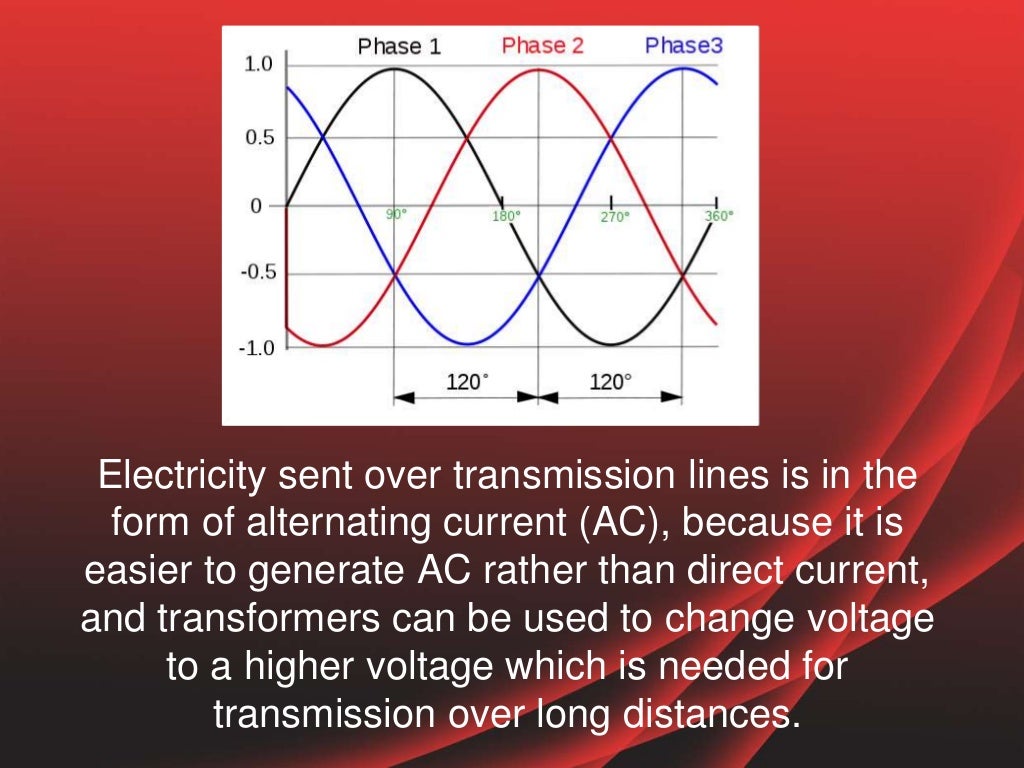 Phase 1 Phase 2 Phase3

1.0
0.5
0
-0.5
-1.0

90° 180° 270° 360°

120° 120°

Electricity sent over transmission lines is in the form of alternating current (AC), because it is easier to generate AC rather than direct current, and transformers can be used to change voltage to a higher voltage which is needed for transmission over long distances.